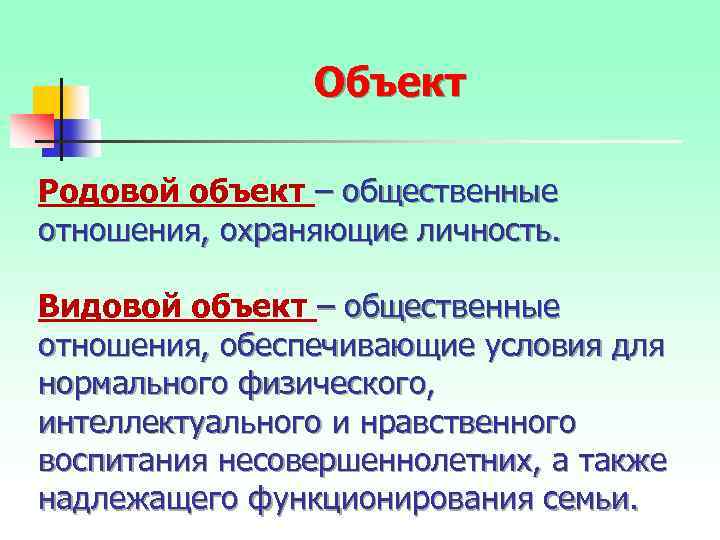 Объект

Родовой объект – общественные отношения, охраняющие личность.

Видовой объект – общественные отношения, обеспечивающие условия для нормального физического, интеллектуального и нравственного воспитания несовершеннолетних, а также надлежащего функционирования семьи.